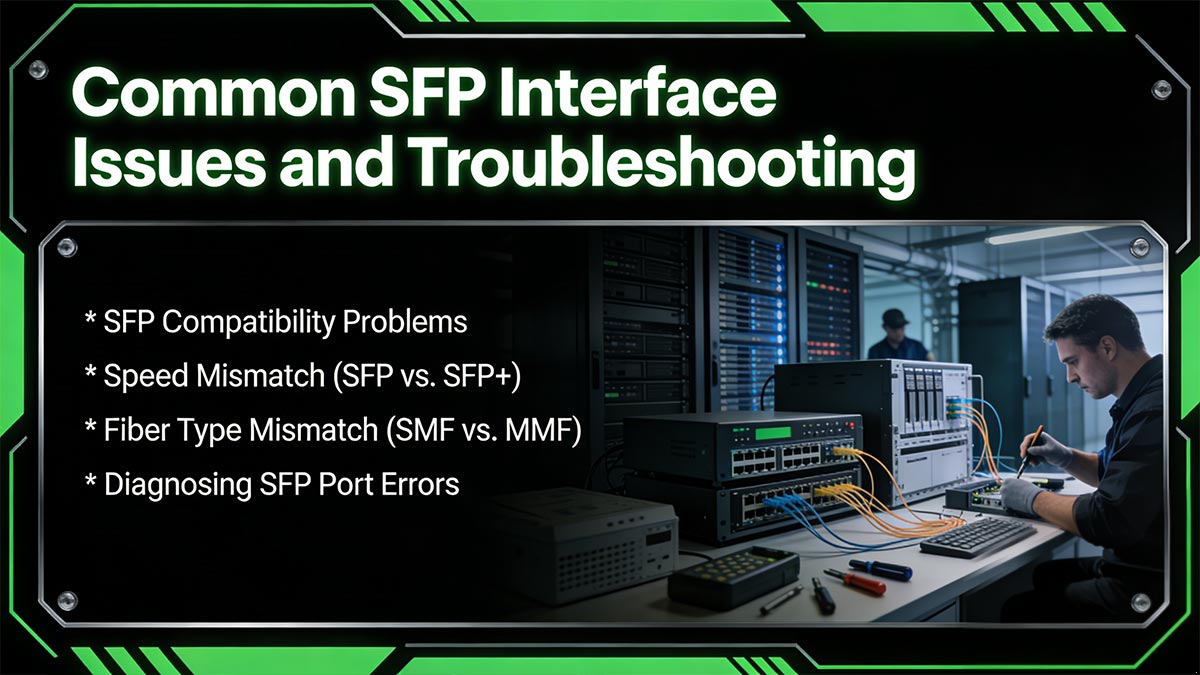 Common SFP Interface Issues and Troubleshooting

* SFP Compatibility Problems
* Speed Mismatch (SFP vs. SFP+)
* Fiber Type Mismatch (SMF vs. MMF)
* Diagnosing SFP Port Errors